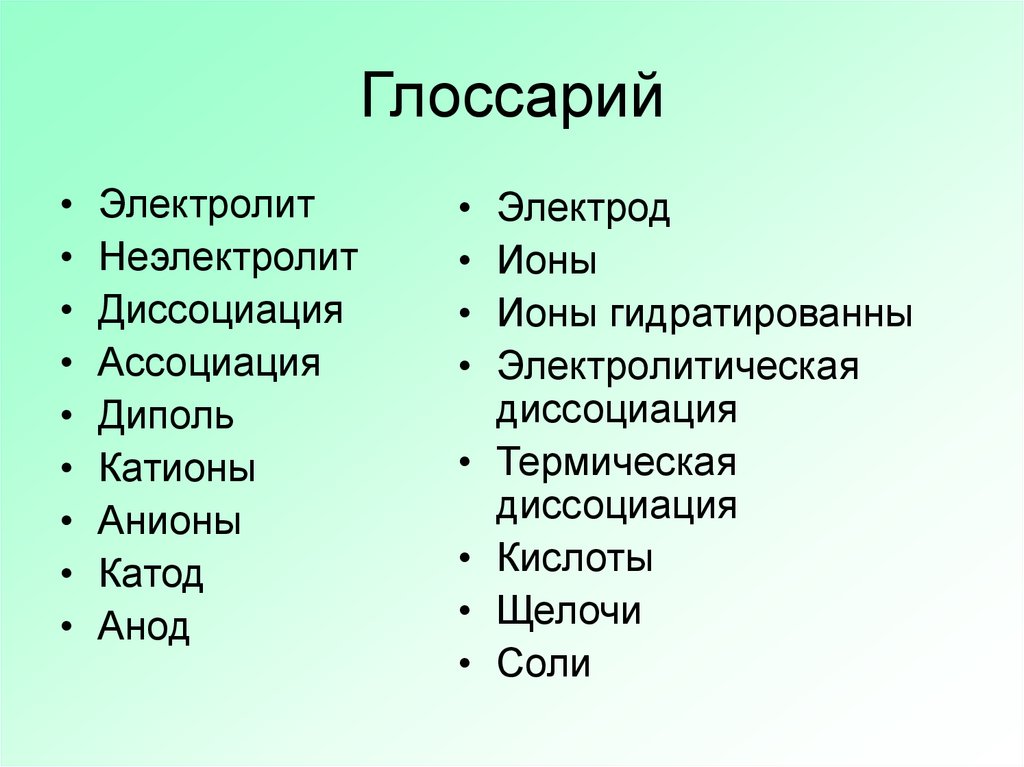 Глоссарий

• Электролит
• Неэлектролит
• Диссоциация
• Ассоциация
• Диполь
• Катионы
• Анионы
• Катод
• Анод

• Электрод
• Ионы
• Ионы гидратированны
• Электролитическая диссоциация
• Термическая диссоциация
• Кислоты
• Щелочи
• Соли